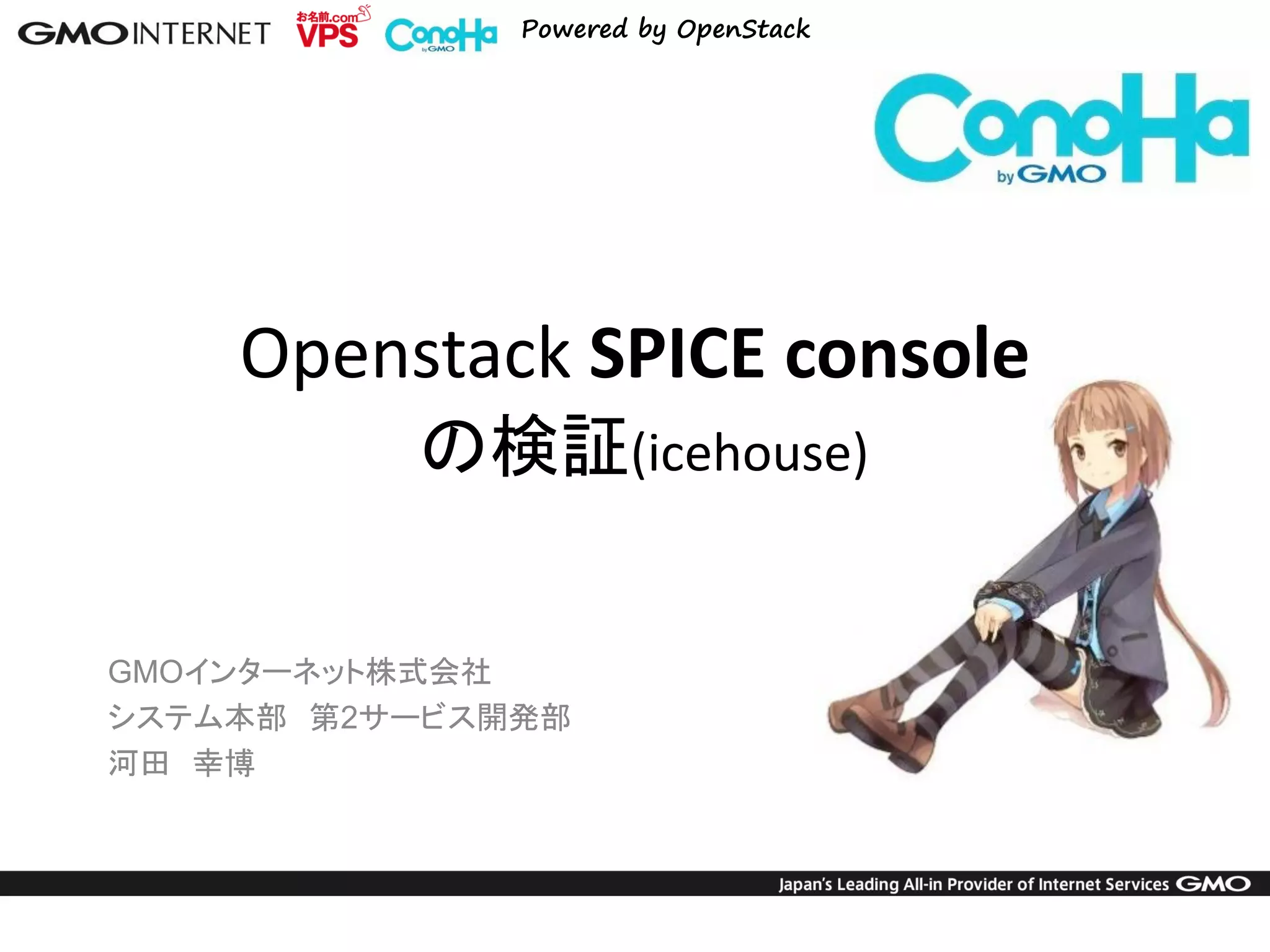 GMO INTERNET お名前.com VPS ConoHa by GMO Powered by OpenStack

ConoHa by GMO

Openstack SPICE console の検証(icehouse)

GMOインターネット株式会社
システム本部　第2サービス開発部
河田　幸博

Japan's Leading All-in Provider of Internet Services GMO